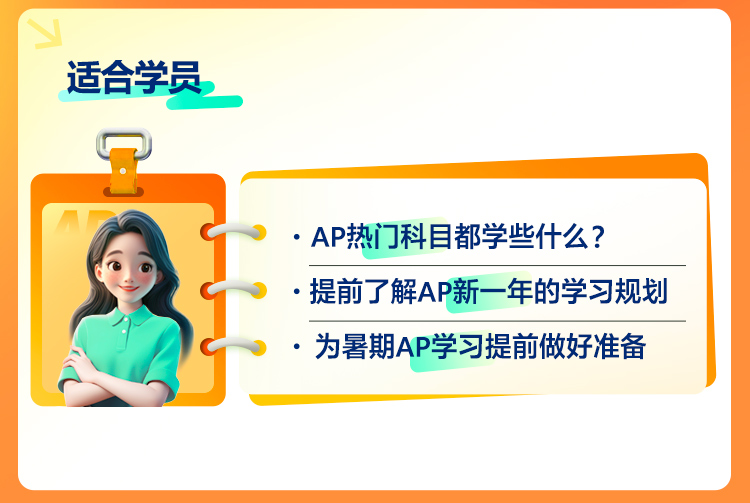 适合学员

AP

· AP热门科目都学些什么？

· 提前了解AP新一年的学习规划

· 为暑期AP学习提前做好准备